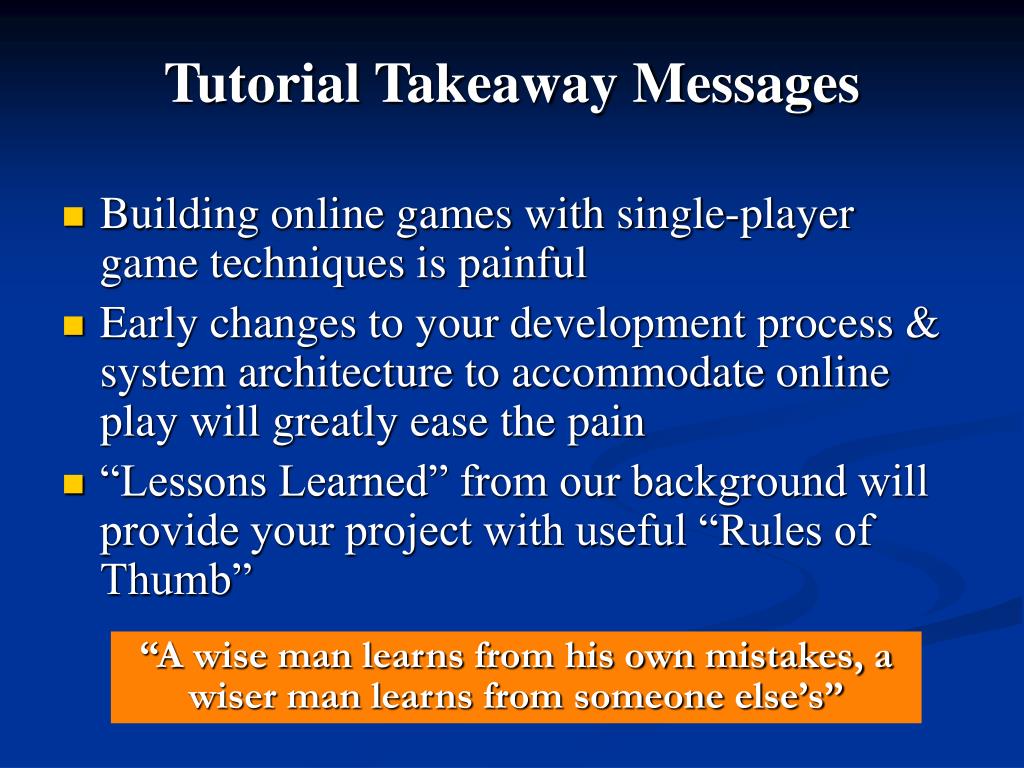 Tutorial Takeaway Messages

- Building online games with single-player game techniques is painful
- Early changes to your development process & system architecture to accommodate online play will greatly ease the pain
- “Lessons Learned” from our background will provide your project with useful “Rules of Thumb”

“A wise man learns from his own mistakes, a wiser man learns from someone else’s”